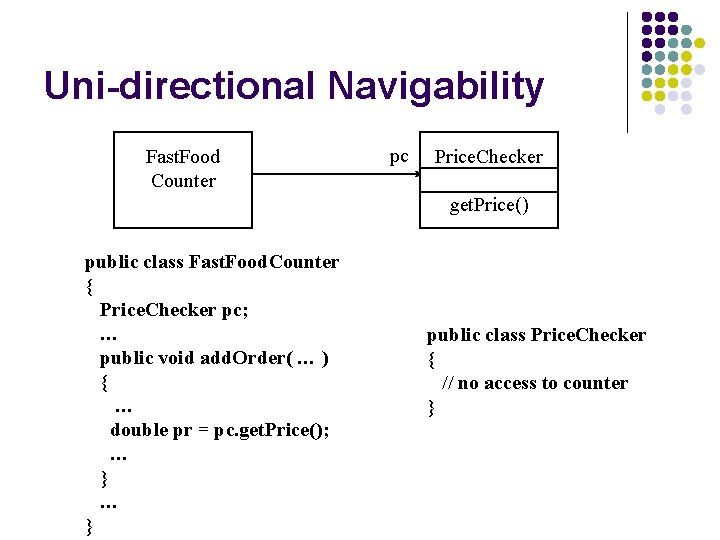 Uni-directional Navigability

FastFood Counter

pc

PriceChecker

getPrice()

public class FastFoodCounter
{
  PriceChecker pc;
  …
  public void addOrder( … )
  {
    …
    double pr = pc.getPrice();
    …
  }
  …
}

public class PriceChecker
{
  // no access to counter
}